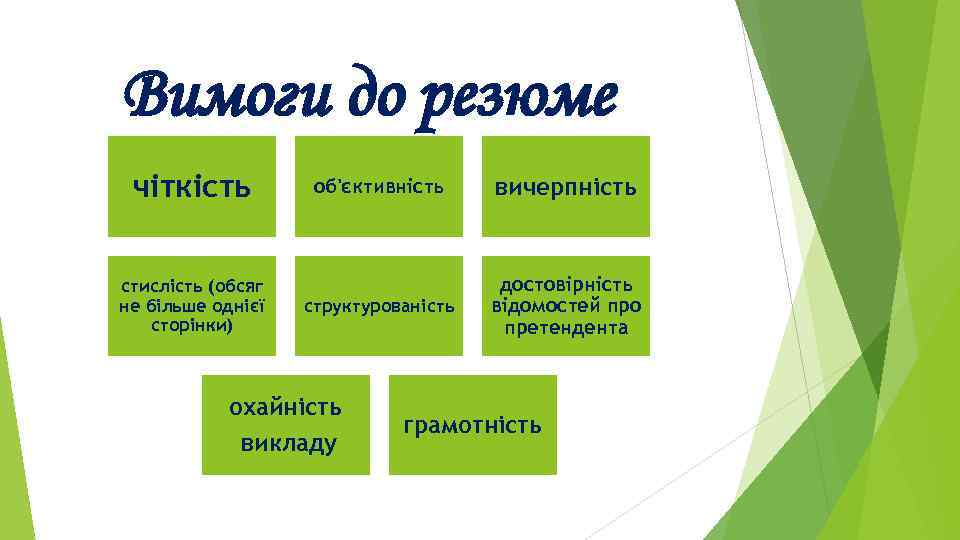 Вимоги до резюме

чіткість

об'єктивність

вичерпність

стислість (обсяг не більше однієї сторінки)

структурованість

достовірність відомостей про претендента

охайність викладу

грамотність